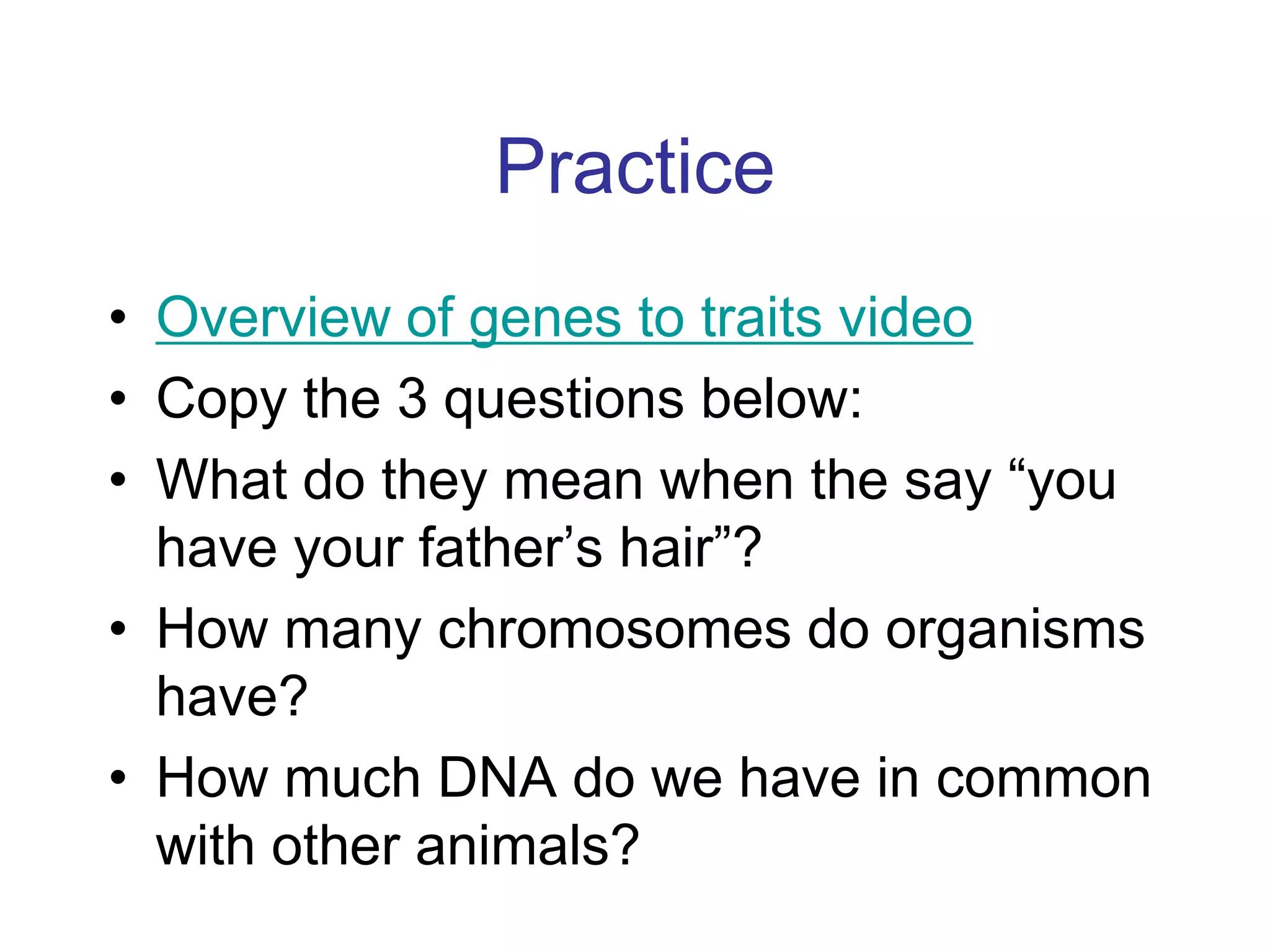 Practice

• Overview of genes to traits video
• Copy the 3 questions below:
• What do they mean when the say “you have your father’s hair”?
• How many chromosomes do organisms have?
• How much DNA do we have in common with other animals?